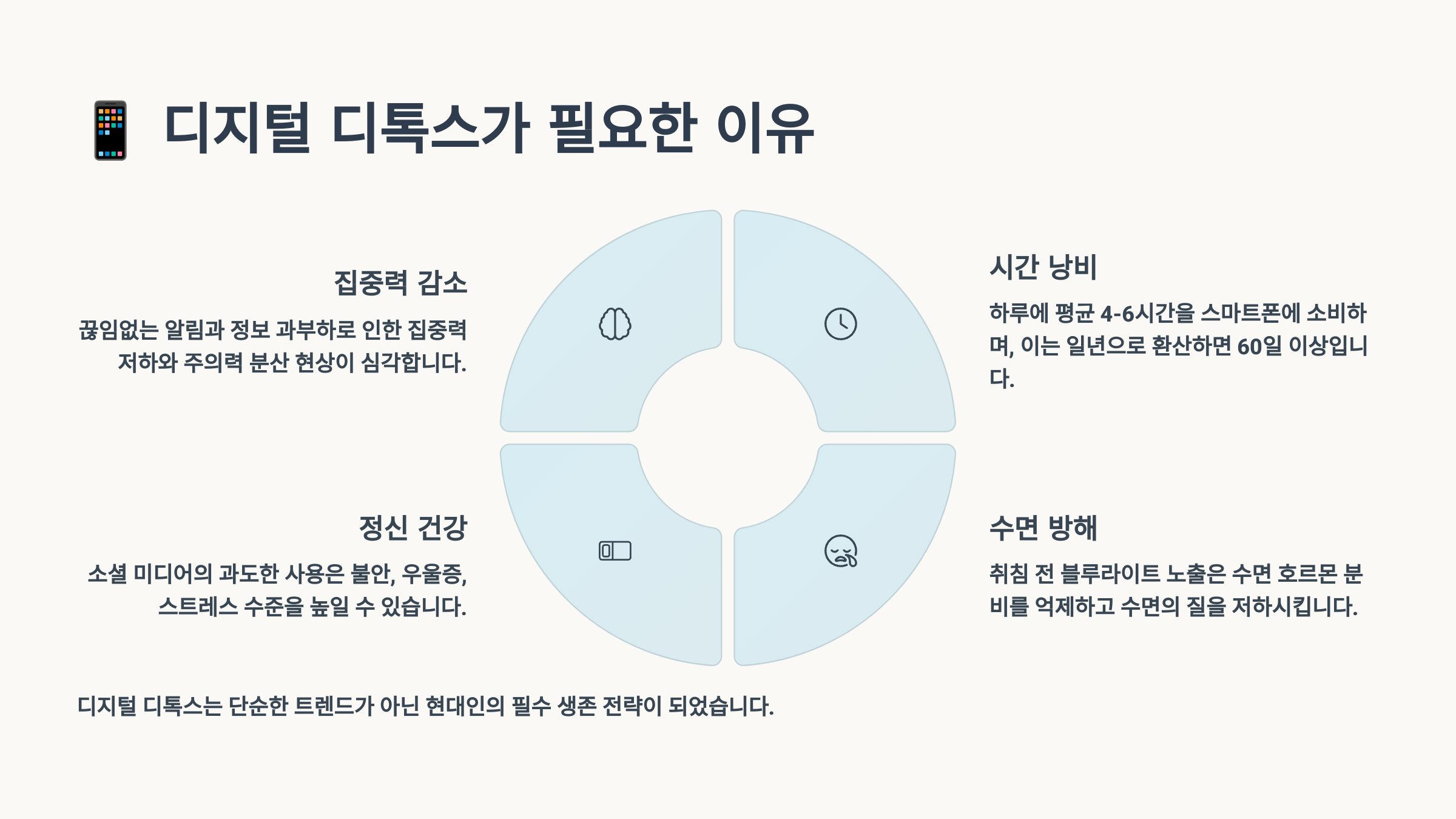 디지털 디톡스가 필요한 이유

집중력 감소

끊임없는 알림과 정보 과부하로 인한 집중력 저하와 주의력 분산 현상이 심각합니다.

시간 낭비

하루에 평균 4-6시간을 스마트폰에 소비하며, 이는 일년으로 환산하면 60일 이상입니다.

정신 건강

소셜 미디어의 과도한 사용은 불안, 우울증, 스트레스 수준을 높일 수 있습니다.

수면 방해

취침 전 블루라이트 노출은 수면 호르몬 분비를 억제하고 수면의 질을 저하시킵니다.

디지털 디톡스는 단순한 트렌드가 아닌 현대인의 필수 생존 전략이 되었습니다.